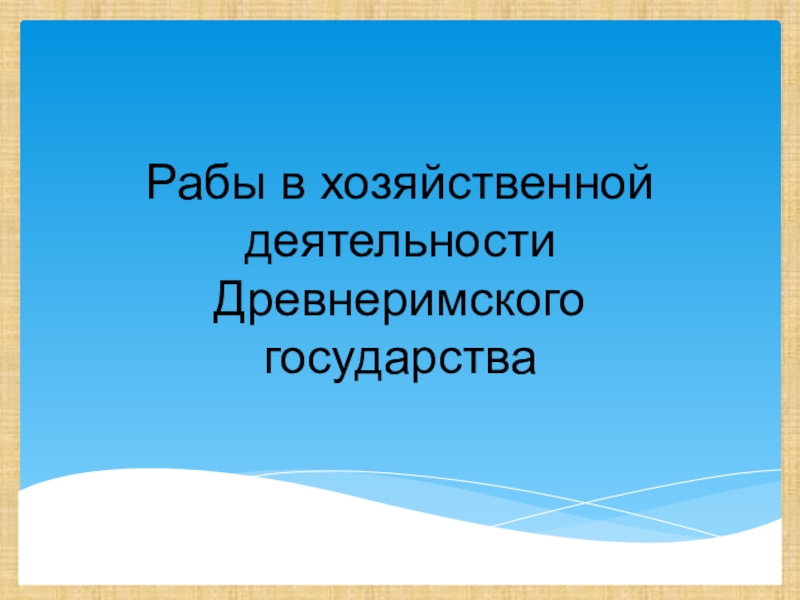 Рабы в хозяйственной деятельности Древнеримского государства